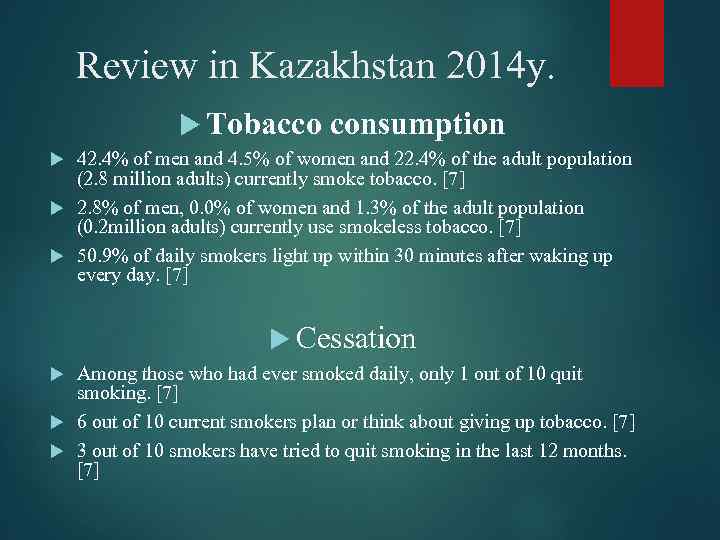 Review in Kazakhstan 2014y.

Tobacco consumption

42.4% of men and 4.5% of women and 22.4% of the adult population (2.8 million adults) currently smoke tobacco. [7]

2.8% of men, 0.0% of women and 1.3% of the adult population (0.2million adults) currently use smokeless tobacco. [7]

50.9% of daily smokers light up within 30 minutes after waking up every day. [7]

Cessation

Among those who had ever smoked daily, only 1 out of 10 quit smoking. [7]

6 out of 10 current smokers plan or think about giving up tobacco. [7]

3 out of 10 smokers have tried to quit smoking in the last 12 months. [7]